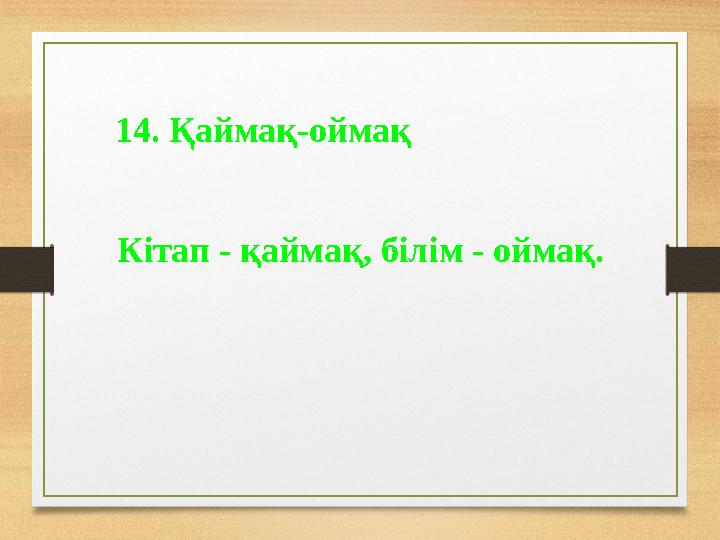 14. Қаймақ-оймақ

Кітап - қаймақ, білім - оймақ.